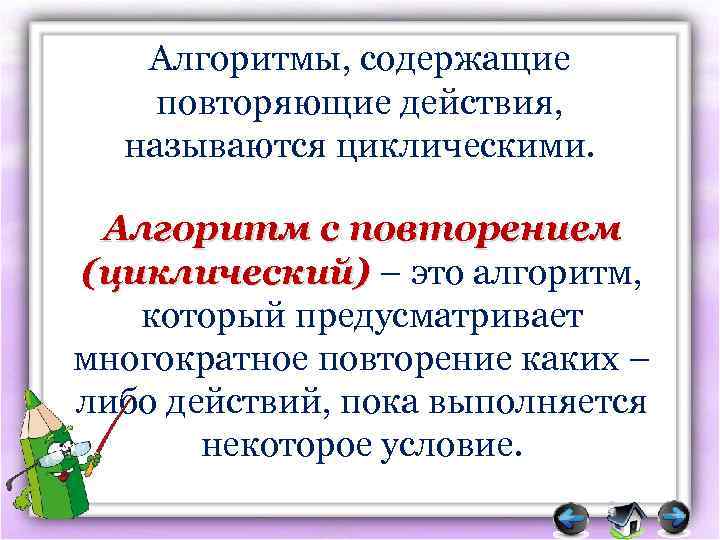 Алгоритмы, содержащие повторяющие действия, называются циклическими.

Алгоритм с повторением (циклический) – это алгоритм, который предусматривает многократное повторение каких – либо действий, пока выполняется некоторое условие.